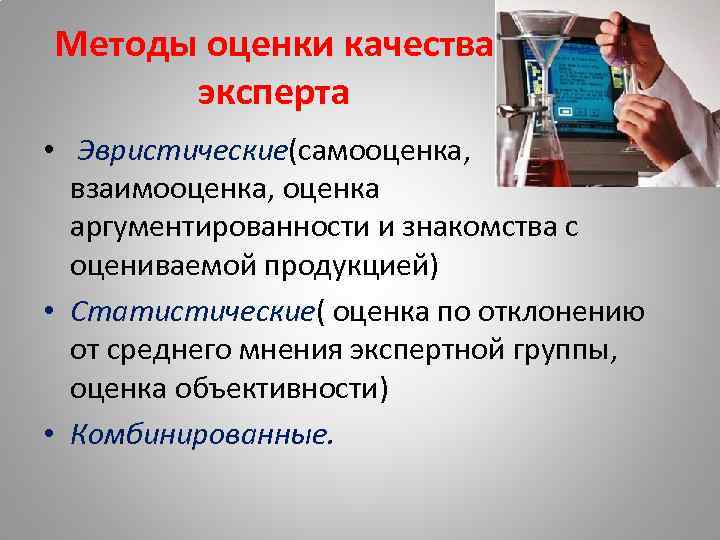 Методы оценки качества эксперта

• Эвристические(самооценка, взаимооценка, оценка аргументированности и знакомства с оцениваемой продукцией)

• Статистические( оценка по отклонению от среднего мнения экспертной группы, оценка объективности)

• Комбинированные.